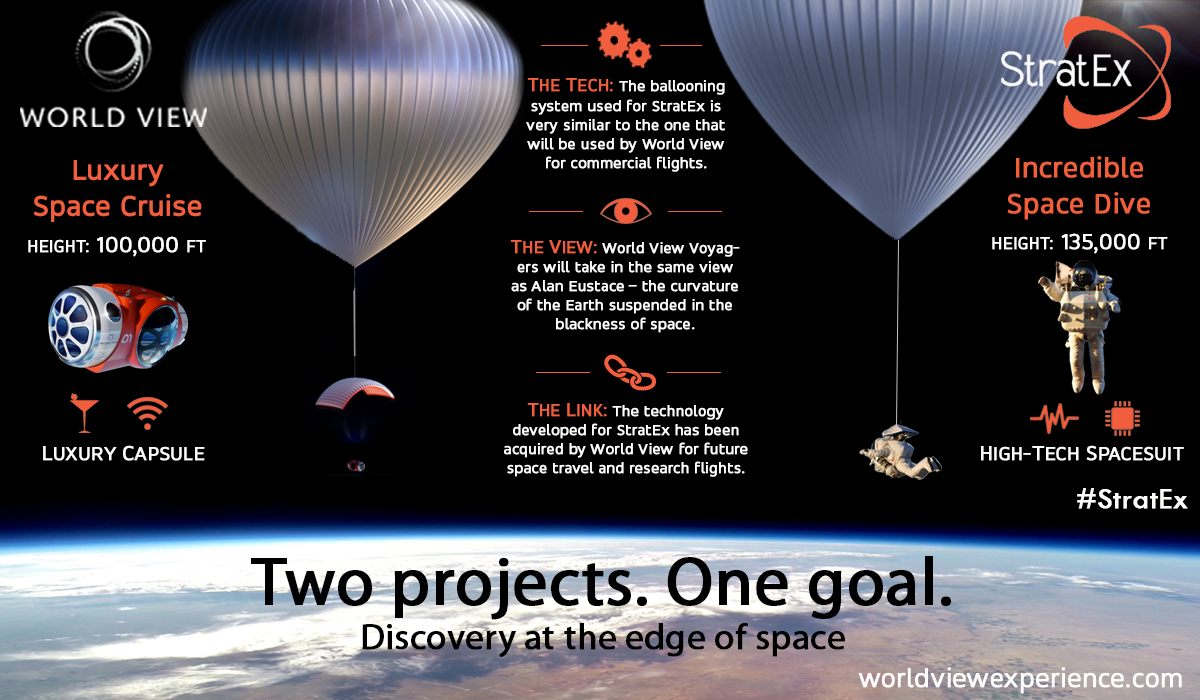 WORLD VIEW

Luxury Space Cruise

HEIGHT: 100,000 FT

LUXURY CAPSULE

THE TECH: The ballooning system used for StratEx is very similar to the one that will be used by World View for commercial flights.

THE VIEW: World View Voyagers will take in the same view as Alan Eustace – the curvature of the Earth suspended in the blackness of space.

THE LINK: The technology developed for StratEx has been acquired by World View for future space travel and research flights.

StratEx

Incredible Space Dive

HEIGHT: 135,000 FT

HIGH-TECH SPACESUIT

#StratEx

Two projects. One goal.

Discovery at the edge of space

worldviewexperience.com